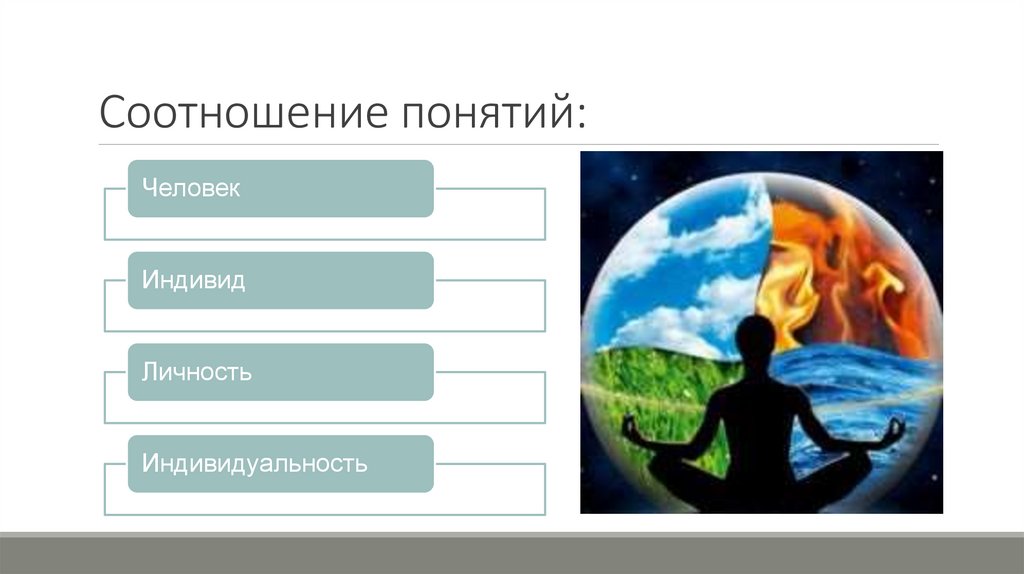 Соотношение понятий:

Человек

Индивид

Личность

Индивидуальность